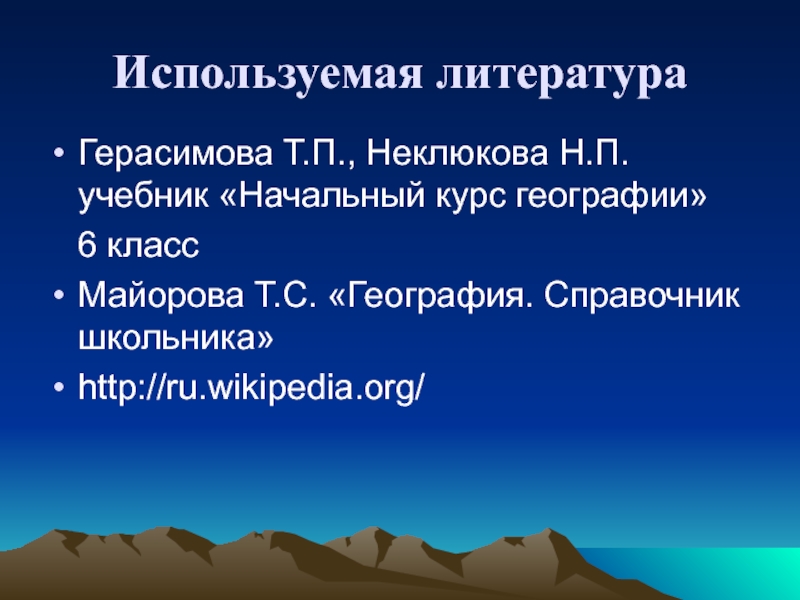 Используемая литература

• Герасимова Т.П., Неклюкова Н.П. учебник «Начальный курс географии»

6 класс

• Майорова Т.С. «География. Справочник школьника»

• http://ru.wikipedia.org/